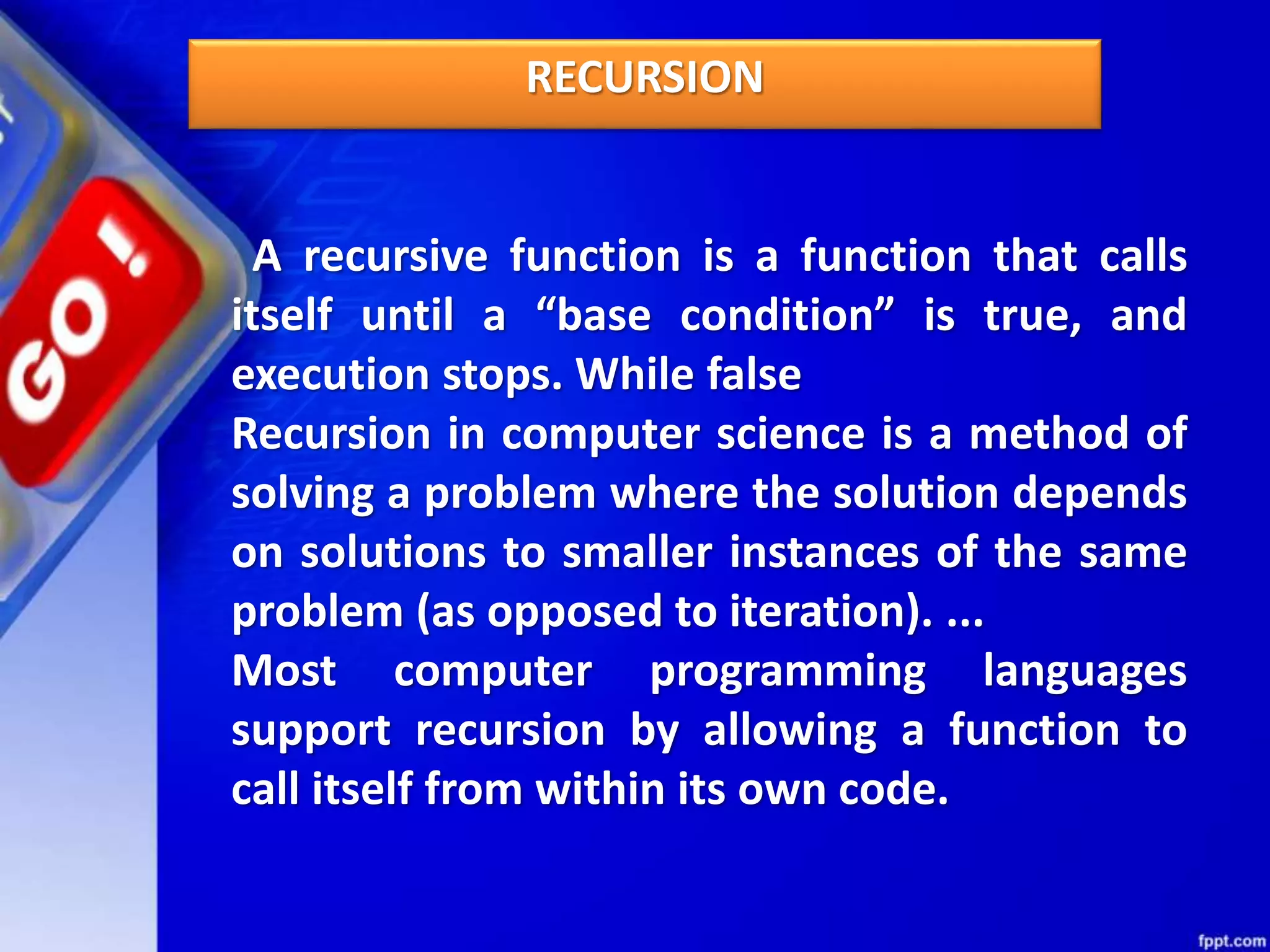 RECURSION

GO!

A recursive function is a function that calls itself until a “base condition” is true, and execution stops. While false
Recursion in computer science is a method of solving a problem where the solution depends on solutions to smaller instances of the same problem (as opposed to iteration). ...
Most computer programming languages support recursion by allowing a function to call itself from within its own code.

fppt.com